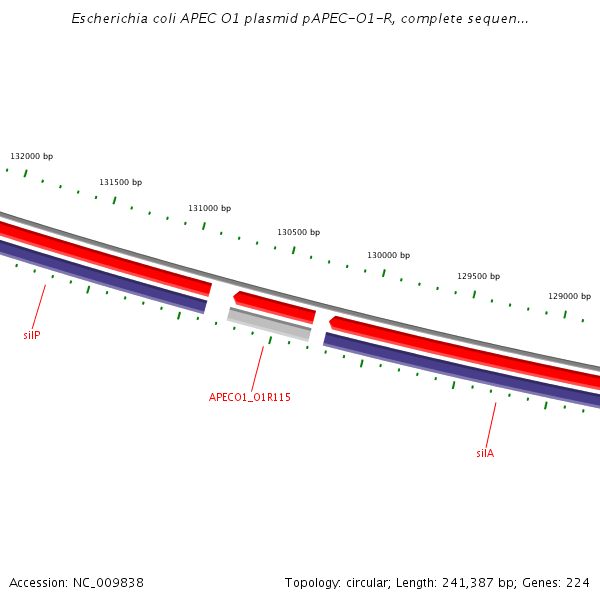 Escherichia coli APEC O1 plasmid pAPEC-O1-R, complete sequen...

132000 bp
131500 bp
131000 bp
130500 bp
130000 bp
129500 bp
129000 bp

silP
APECO1_O1R115
silA

Accession: NC_009838
Topology: circular; Length: 241,387 bp; Genes: 224